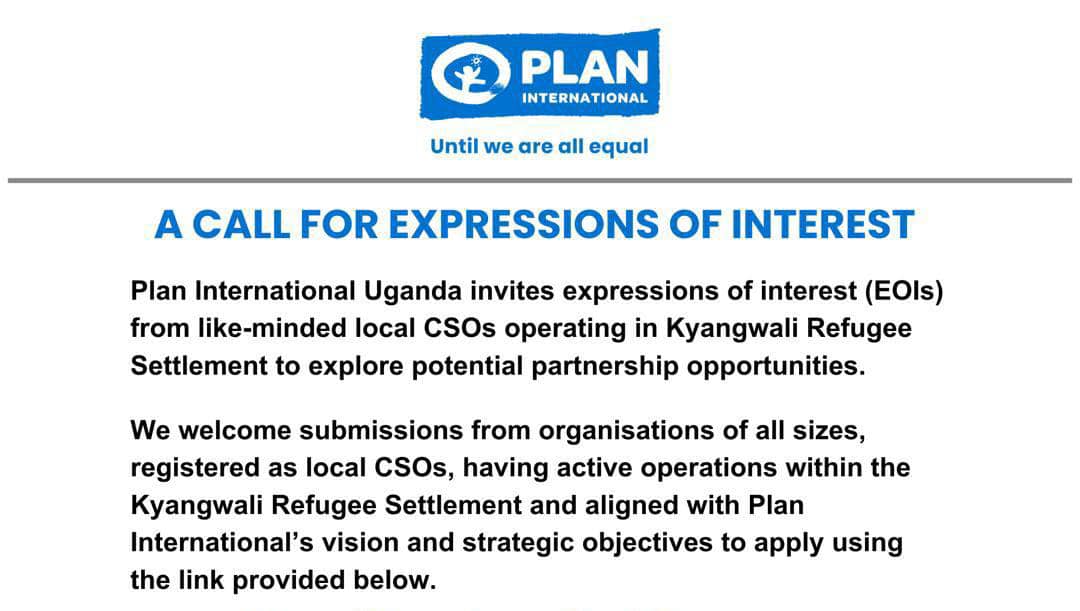 PLAN
INTERNATIONAL

Until we are all equal

A CALL FOR EXPRESSIONS OF INTEREST

Plan International Uganda invites expressions of interest (EOIs) from like-minded local CSOs operating in Kyangwali Refugee Settlement to explore potential partnership opportunities.

We welcome submissions from organisations of all sizes, registered as local CSOs, having active operations within the Kyangwali Refugee Settlement and aligned with Plan International's vision and strategic objectives to apply using the link provided below.